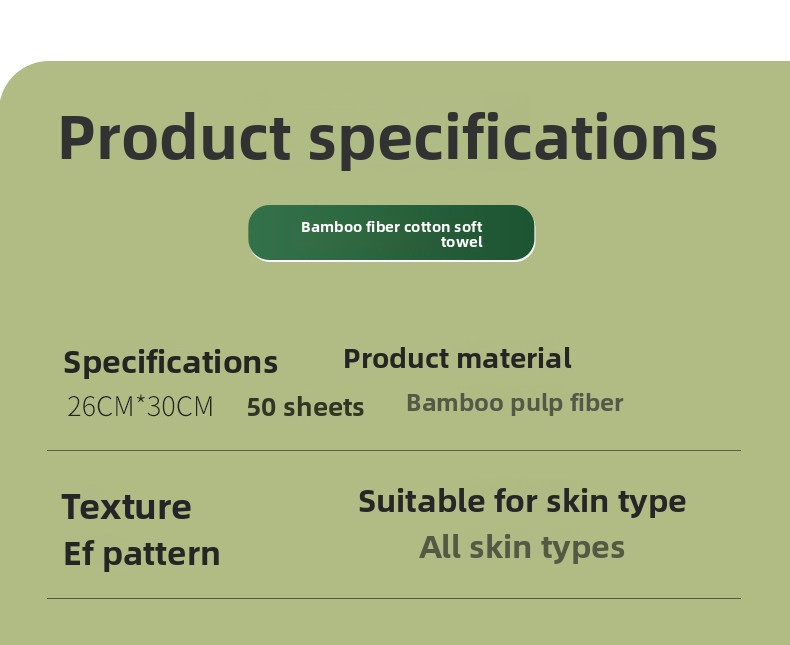 Product specifications

Bamboo fiber cotton soft towel

Specifications

26CM*30CM 50 sheets

Product material

Bamboo pulp fiber

Texture

Ef pattern

Suitable for skin type

All skin types